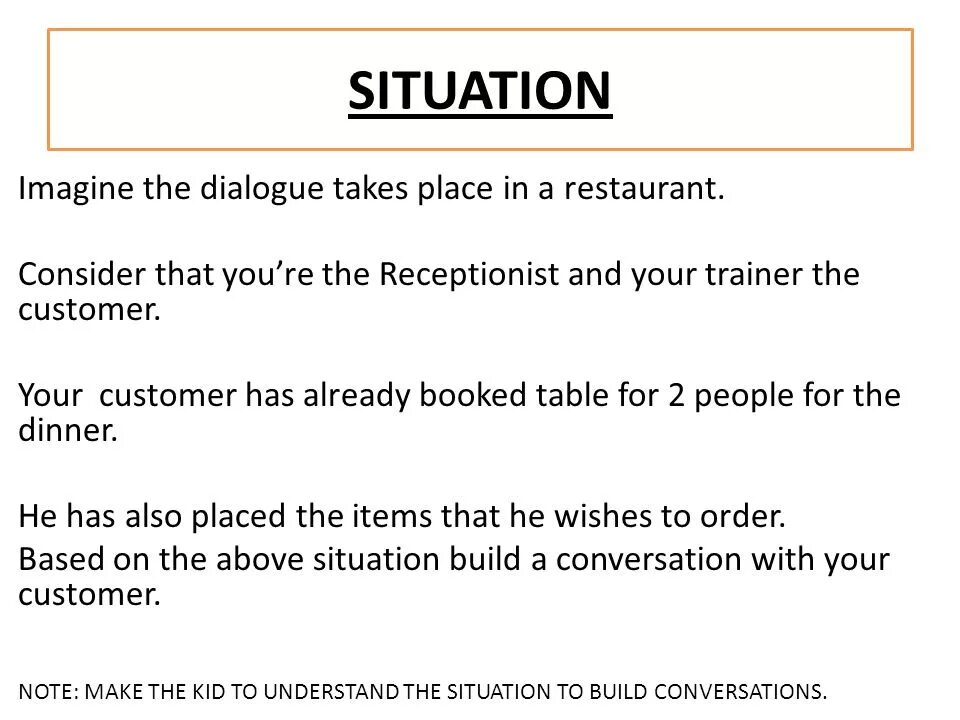 SITUATION

Imagine the dialogue takes place in a restaurant.

Consider that you're the Receptionist and your trainer the customer.

Your customer has already booked table for 2 people for the dinner.

He has also placed the items that he wishes to order.
Based on the above situation build a conversation with your customer.

NOTE: MAKE THE KID TO UNDERSTAND THE SITUATION TO BUILD CONVERSATIONS.